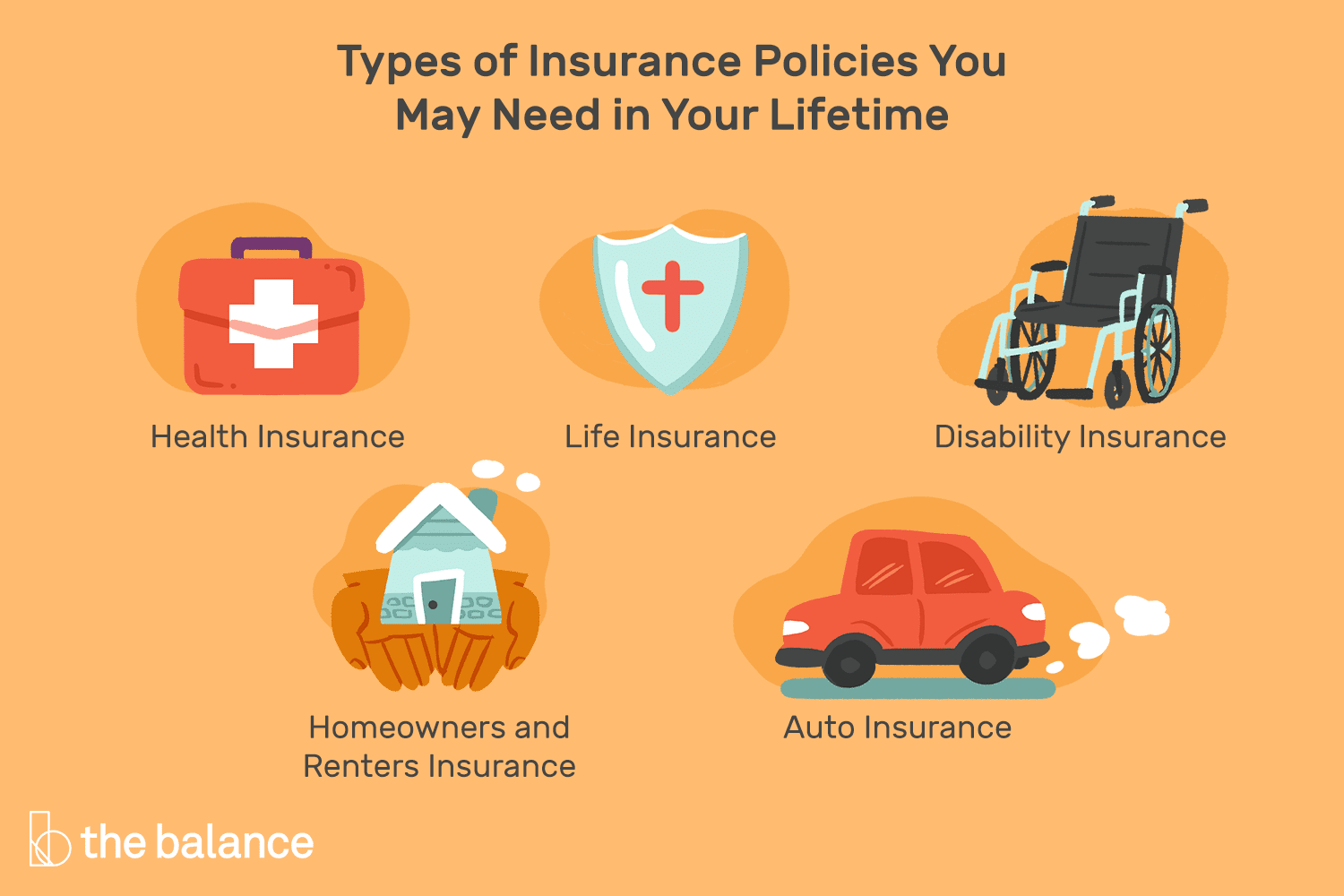 Types of Insurance Policies You May Need in Your Lifetime

Health Insurance

Life Insurance

Disability Insurance

Homeowners and Renters Insurance

Auto Insurance

the balance